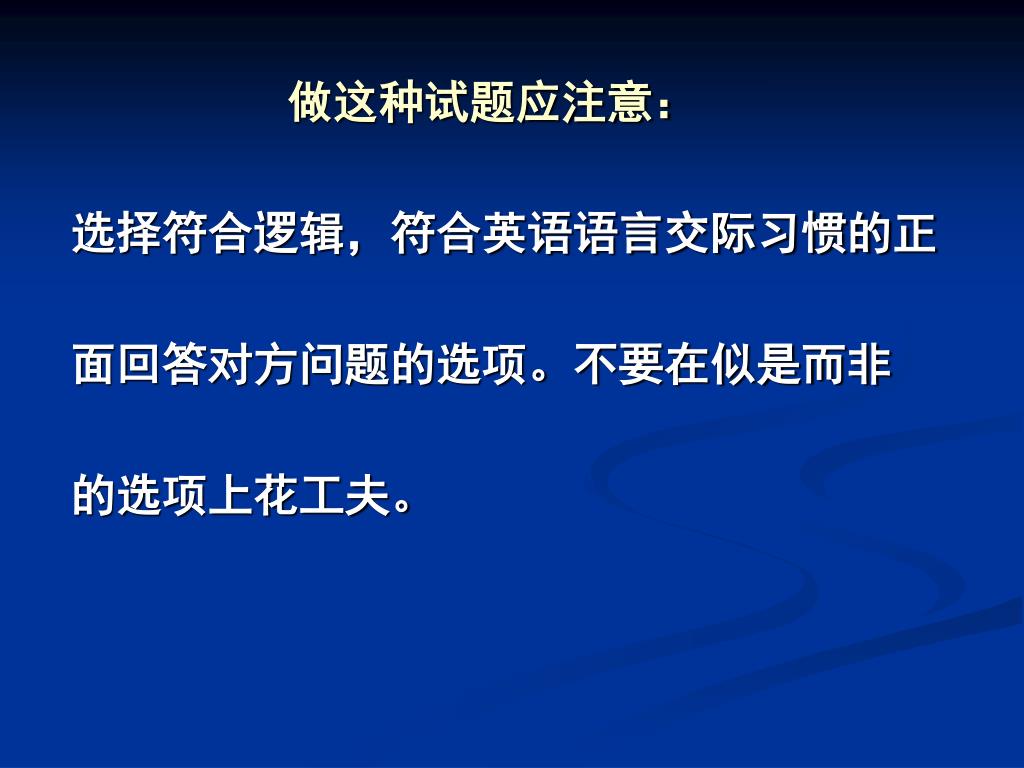 做这种试题应注意：

选择符合逻辑，符合英语语言交际习惯的正面回答对方问题的选项。不要在似是而非的选项上花工夫。